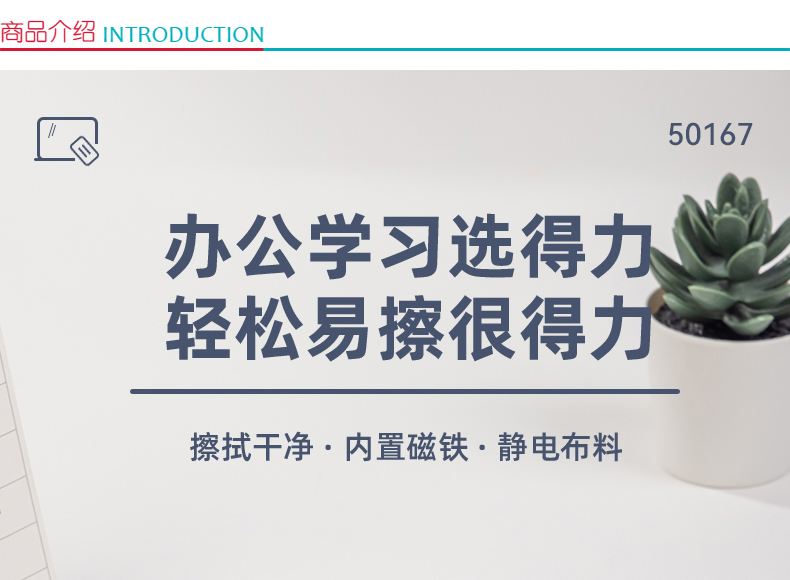 商品介绍 INTRODUCTION

50167

办公学习选得力
轻松易擦很得力

擦拭干净 · 内置磁铁 · 静电布料